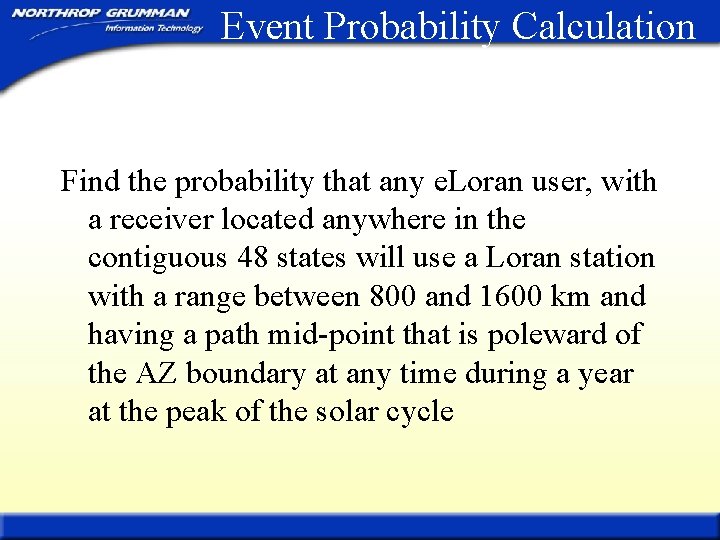 NORTHROP GRUMMAN
Information Technology

Event Probability Calculation

Find the probability that any eLoran user, with a receiver located anywhere in the contiguous 48 states will use a Loran station with a range between 800 and 1600 km and having a path mid-point that is poleward of the AZ boundary at any time during a year at the peak of the solar cycle